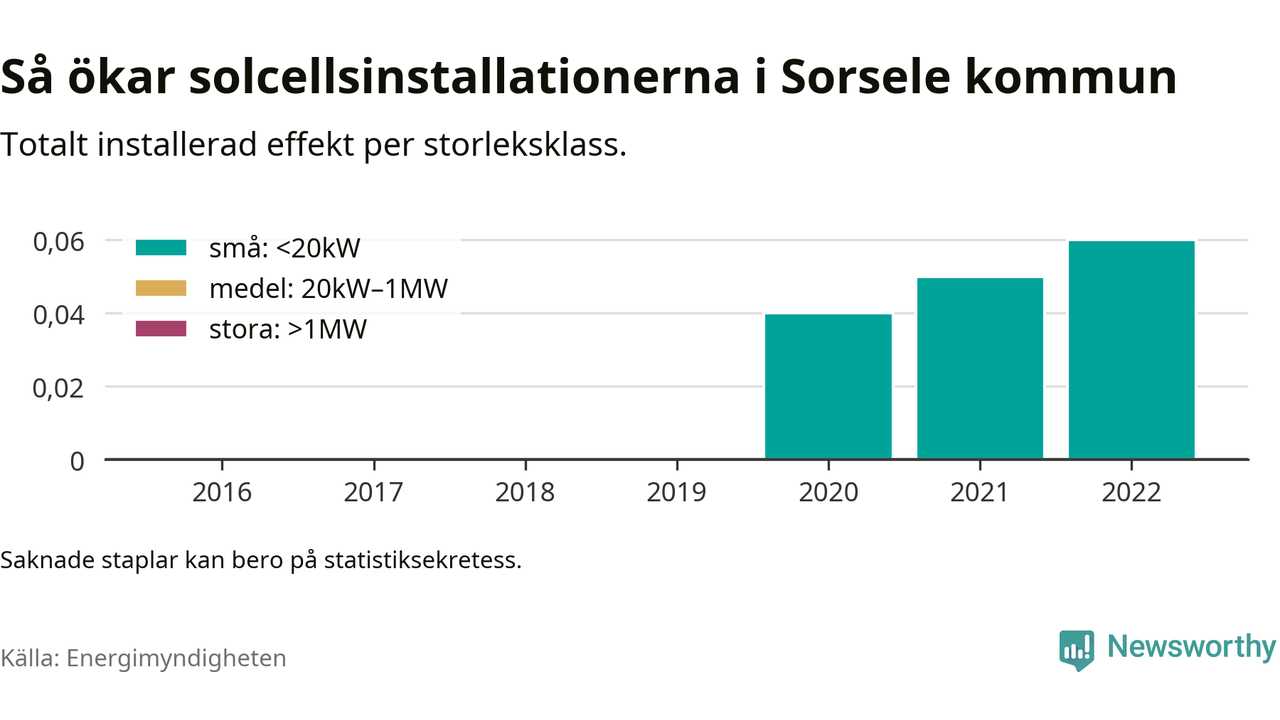 Så ökar solcellsinstallationerna i Sorsele kommun

Totalt installerad effekt per storleksklass.

små: <20kW
medel: 20kW–1MW
stora: >1MW

0,06
0,04
0,02
0

2016 2017 2018 2019 2020 2021 2022

Saknade staplar kan bero på statistiksekretess.

Källa: Energimyndigheten

Newsworthy